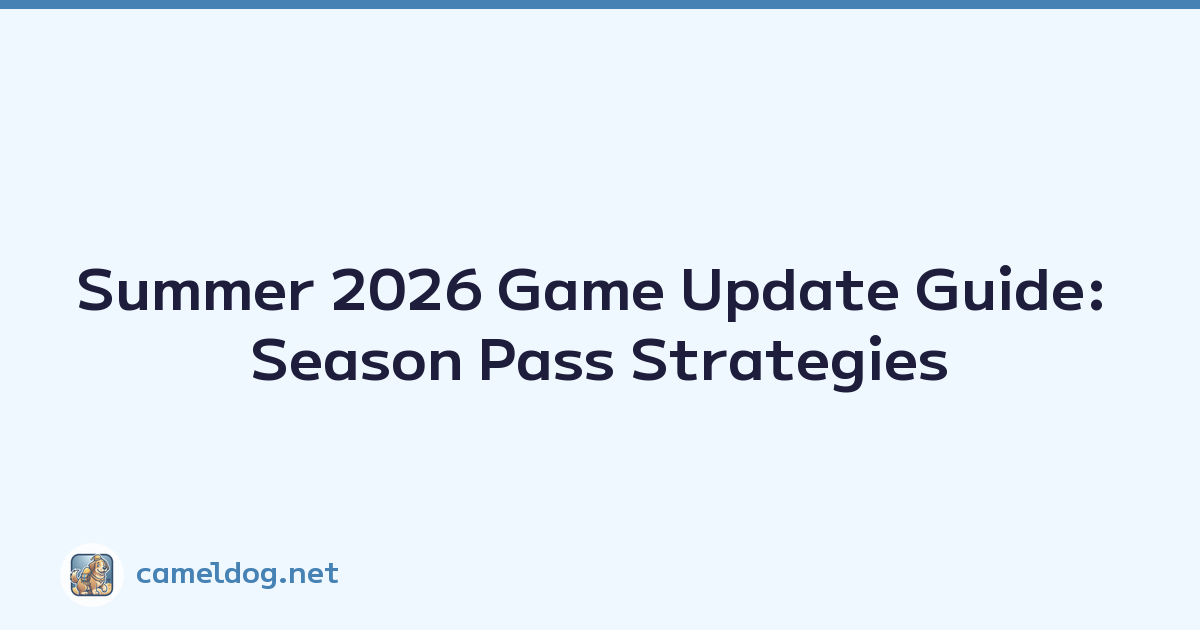 Summer 2026 Game Update Guide: Season Pass Strategies

cameldog.net